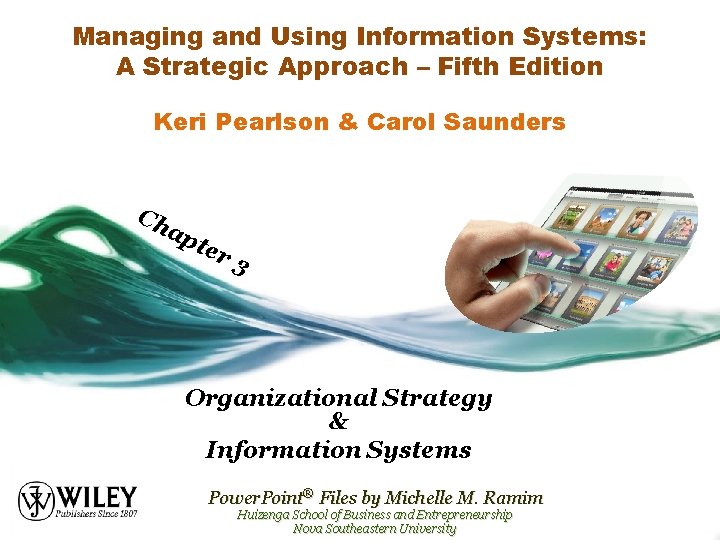 Managing and Using Information Systems:
A Strategic Approach – Fifth Edition

Keri Pearlson & Carol Saunders

Chapter 3

Organizational Strategy
&
Information Systems

WILEY
Publishers Since 1807

PowerPoint® Files by Michelle M. Ramim
Huizenga School of Business and Entrepreneurship
Nova Southeastern University